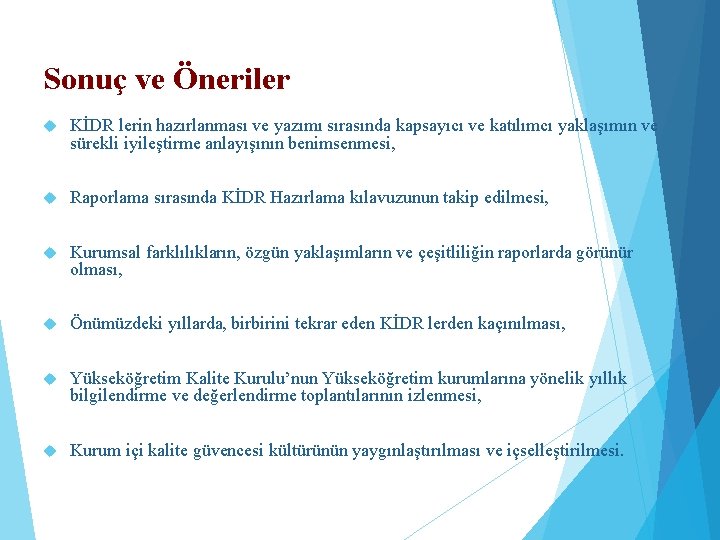 Sonuç ve Öneriler

KİDR lerin hazırlanması ve yazımı sırasında kapsayıcı ve katılımcı yaklaşımın ve sürekli iyileştirme anlayışının benimsenmesi,

Raporlama sırasında KİDR Hazırlama kılavuzunun takip edilmesi,

Kurumsal farklılıkların, özgün yaklaşımların ve çeşitliliğin raporlarda görünür olması,

Önümüzdeki yıllarda, birbirini tekrar eden KİDR lerden kaçınılması,

Yükseköğretim Kalite Kurulu'nun Yükseköğretim kurumlarına yönelik yıllık bilgilendirme ve değerlendirme toplantılarının izlenmesi,

Kurum içi kalite güvencesi kültürünün yaygınlaştırılması ve içselleştirilmesi.